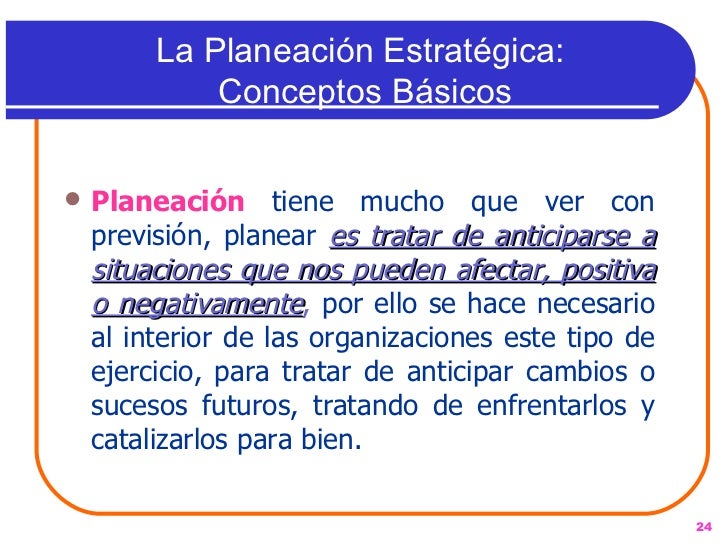 La Planeación Estratégica:
Conceptos Básicos

• Planeación tiene mucho que ver con previsión, planear es tratar de anticiparse a situaciones que nos pueden afectar, positiva o negativamente, por ello se hace necesario al interior de las organizaciones este tipo de ejercicio, para tratar de anticipar cambios o sucesos futuros, tratando de enfrentarlos y catalizarlos para bien.

24